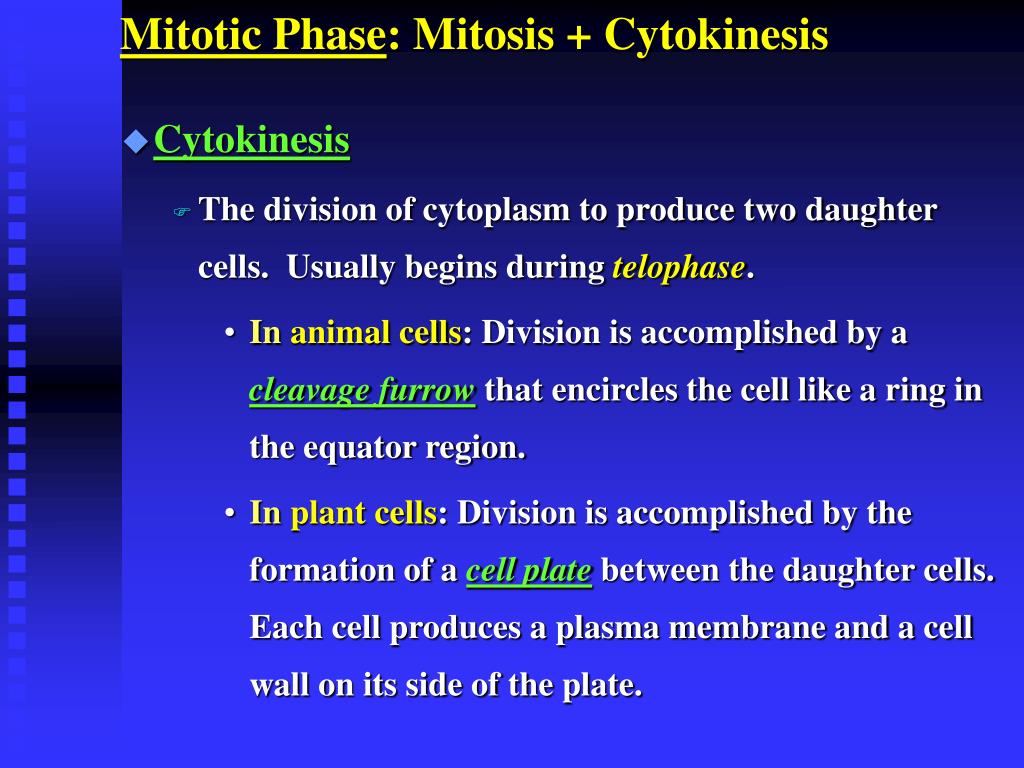 Mitotic Phase: Mitosis + Cytokinesis

Cytokinesis

The division of cytoplasm to produce two daughter cells. Usually begins during telophase.

• In animal cells: Division is accomplished by a cleavage furrow that encircles the cell like a ring in the equator region.

• In plant cells: Division is accomplished by the formation of a cell plate between the daughter cells. Each cell produces a plasma membrane and a cell wall on its side of the plate.